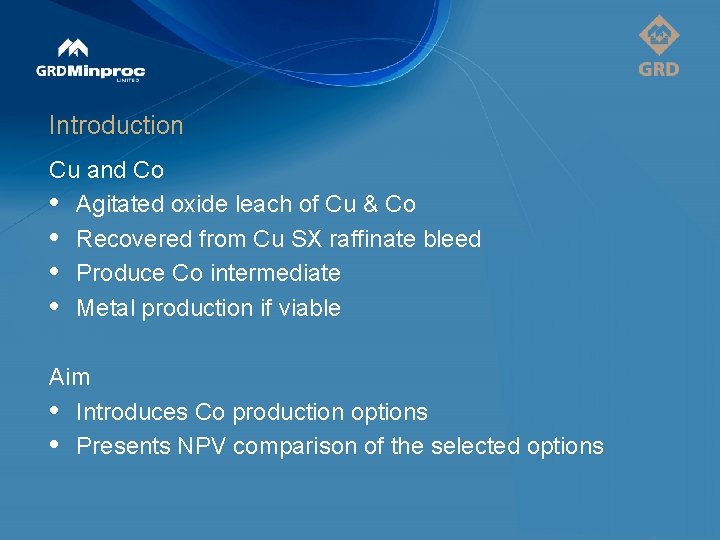 GRDMinproc
LIMITED

GRD

Introduction

Cu and Co
• Agitated oxide leach of Cu & Co
• Recovered from Cu SX raffinate bleed
• Produce Co intermediate
• Metal production if viable

Aim
• Introduces Co production options
• Presents NPV comparison of the selected options